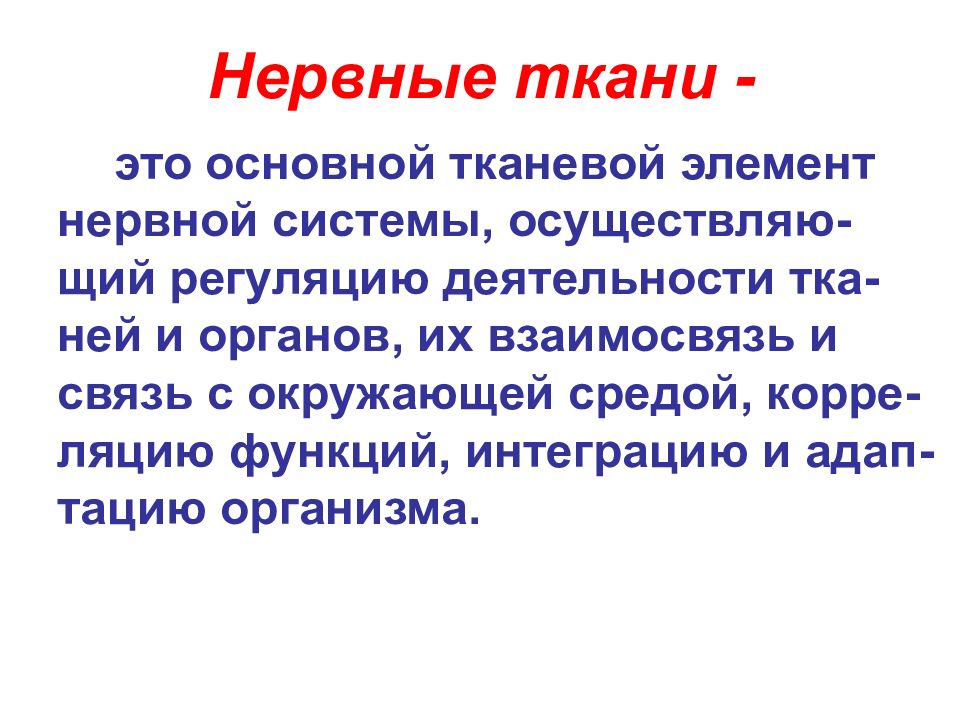 Нервные ткани -

это основной тканевой элемент нервной системы, осуществляющий регуляцию деятельности тканей и органов, их взаимосвязь и связь с окружающей средой, корреляцию функций, интеграцию и адаптацию организма.